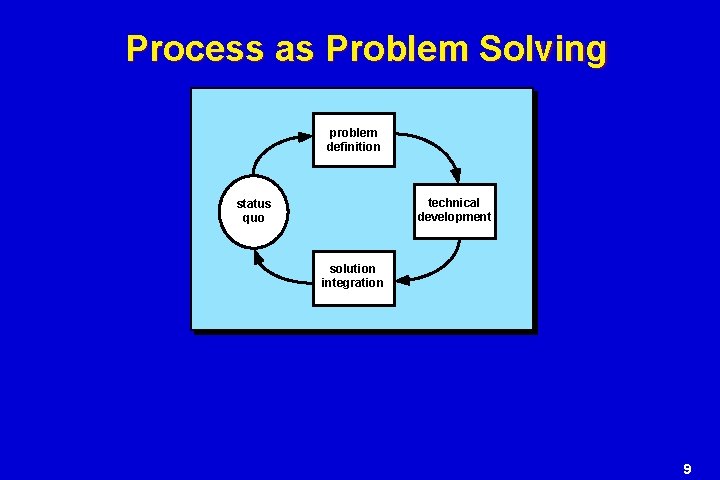 Process as Problem Solving

problem definition

status quo

technical development

solution integration

9